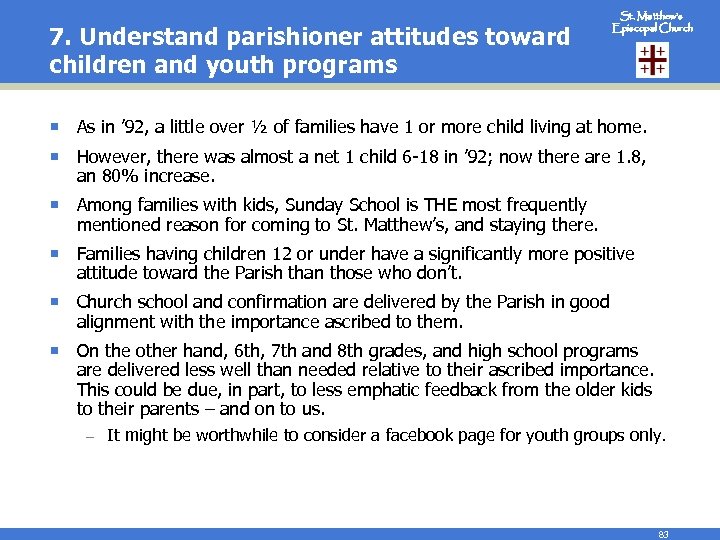 7. Understand parishioner attitudes toward children and youth programs

St. Matthew's Episcopal Church

- As in '92, a little over ½ of families have 1 or more child living at home.
- However, there was almost a net 1 child 6-18 in '92; now there are 1.8, an 80% increase.
- Among families with kids, Sunday School is THE most frequently mentioned reason for coming to St. Matthew's, and staying there.
- Families having children 12 or under have a significantly more positive attitude toward the Parish than those who don't.
- Church school and confirmation are delivered by the Parish in good alignment with the importance ascribed to them.
- On the other hand, 6th, 7th and 8th grades, and high school programs are delivered less well than needed relative to their ascribed importance. This could be due, in part, to less emphatic feedback from the older kids to their parents – and on to us.
  – It might be worthwhile to consider a facebook page for youth groups only.

83